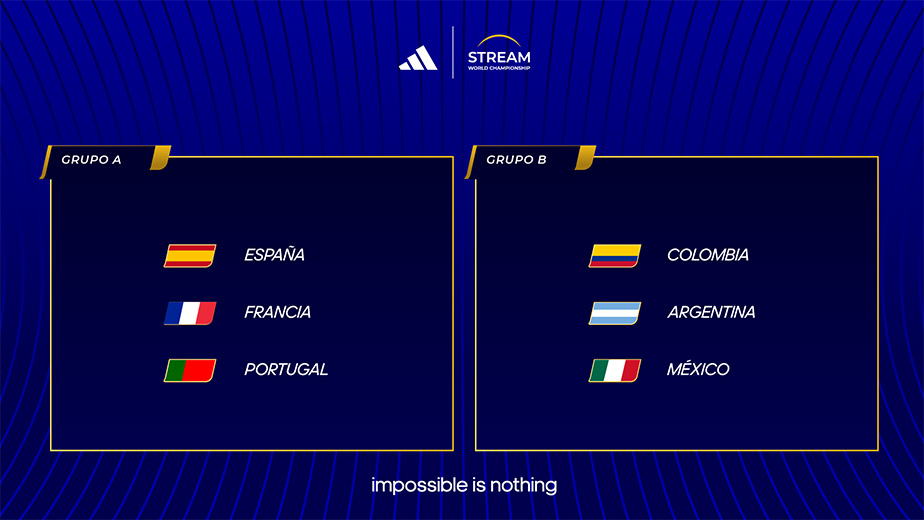 STREAM
WORLD CHAMPIONSHIP

GRUPO A

ESPAÑA

FRANCIA

PORTUGAL

GRUPO B

COLOMBIA

ARGENTINA

MÉXICO

impossible is nothing